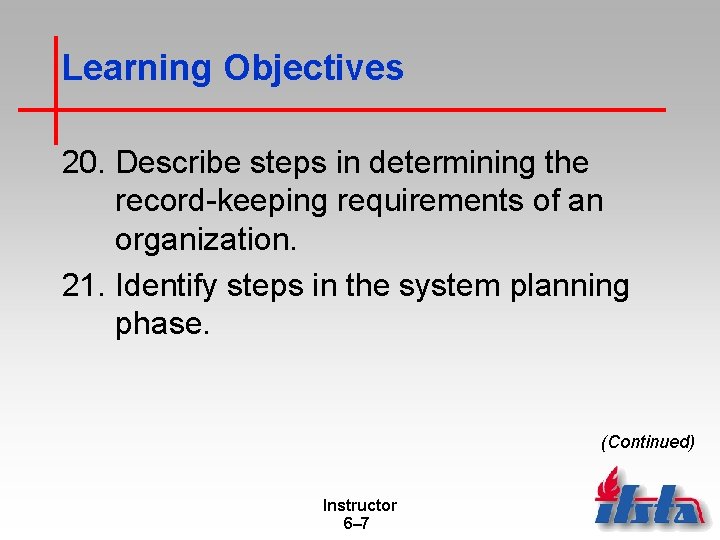 Learning Objectives

20. Describe steps in determining the record-keeping requirements of an organization.

21. Identify steps in the system planning phase.

(Continued)

Instructor
6–7

ifsta